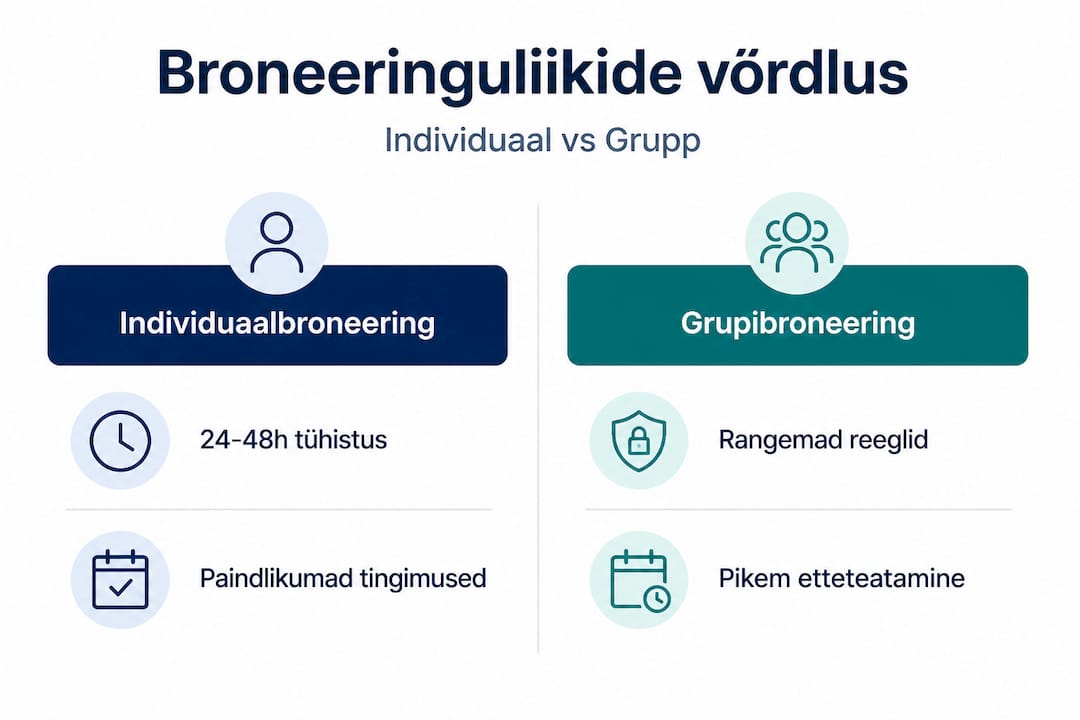 Broneeringuliikide võrdlus

Individuaal vs Grupp

Individuaalbroneering

24-48h tühistus

Paindlikumad tingimused

Grupibroneering

Rangemad reeglid

Pikem etteteatamine